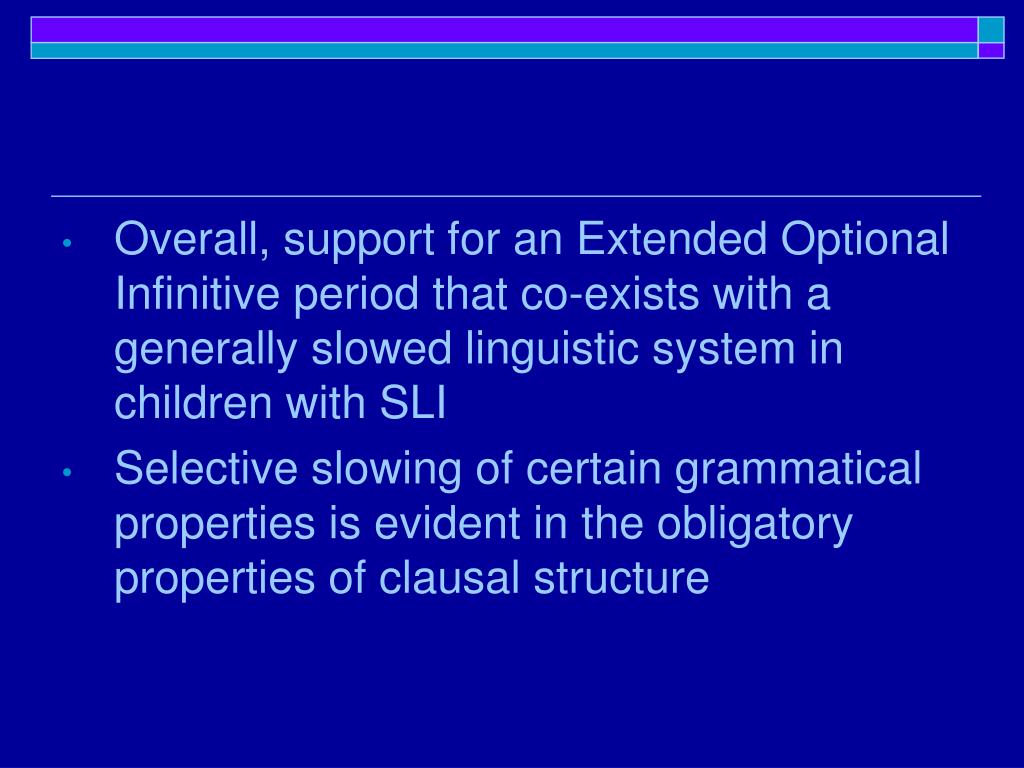 • Overall, support for an Extended Optional Infinitive period that co-exists with a generally slowed linguistic system in children with SLI

• Selective slowing of certain grammatical properties is evident in the obligatory properties of clausal structure